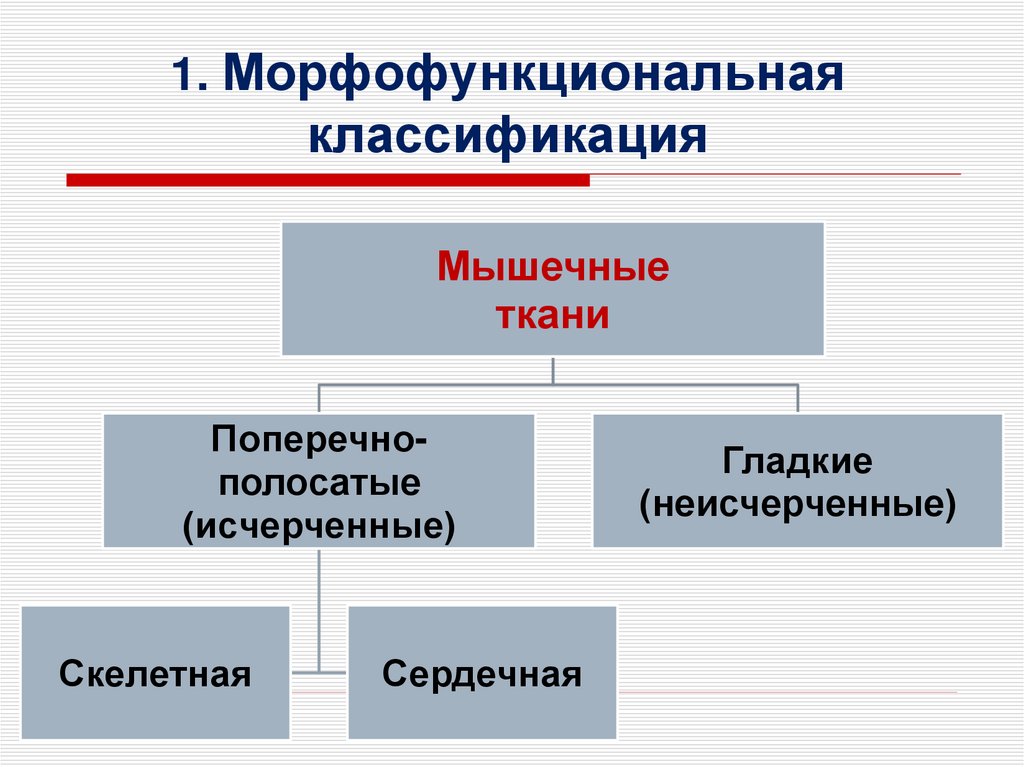 1. Морфофункциональная классификация

Мышечные ткани

Поперечно-полосатые (исчерченные)

Гладкие (неисчерченные)

Скелетная

Сердечная